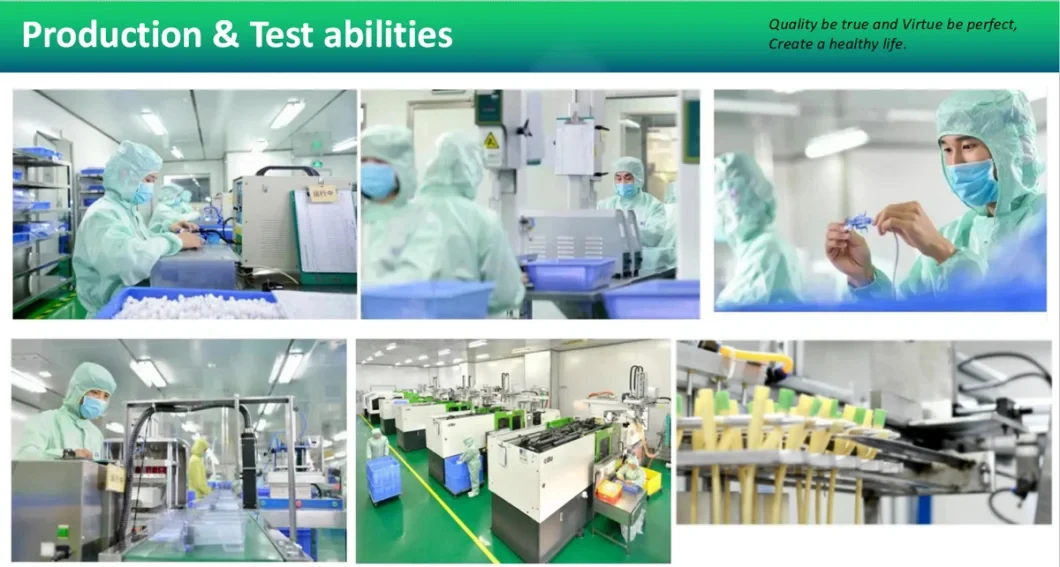 Production & Test abilities

Quality be true and Virtue be perfect,
Create a healthy life.